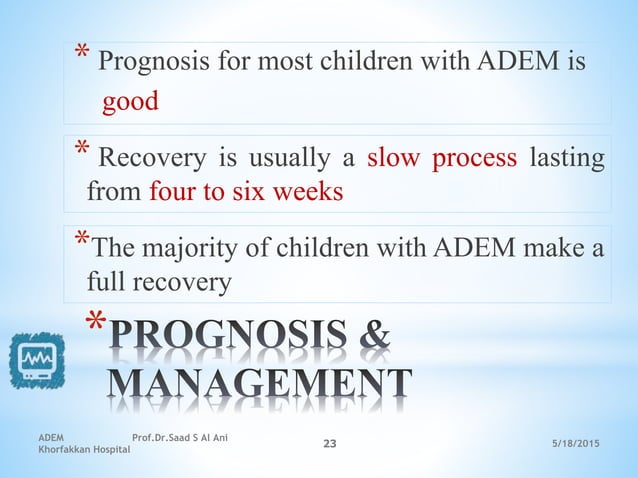 * Prognosis for most children with ADEM is good

* Recovery is usually a slow process lasting from four to six weeks

*The majority of children with ADEM make a full recovery

*PROGNOSIS & MANAGEMENT

ADEM Prof.Dr.Saad S Al Ani
Khorfakkan Hospital

23

5/18/2015